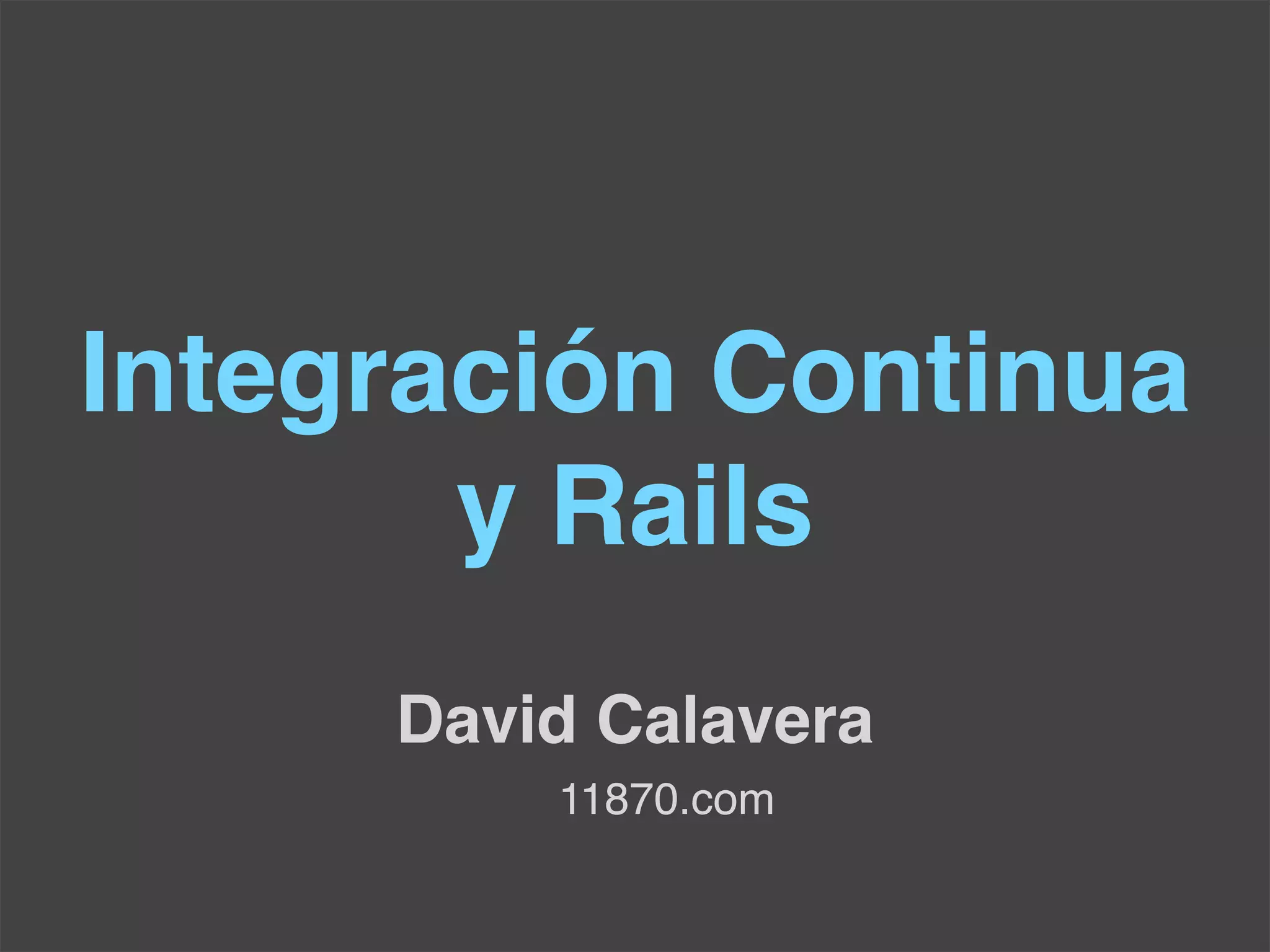 Integración Continua
y Rails

David Calavera

11870.com